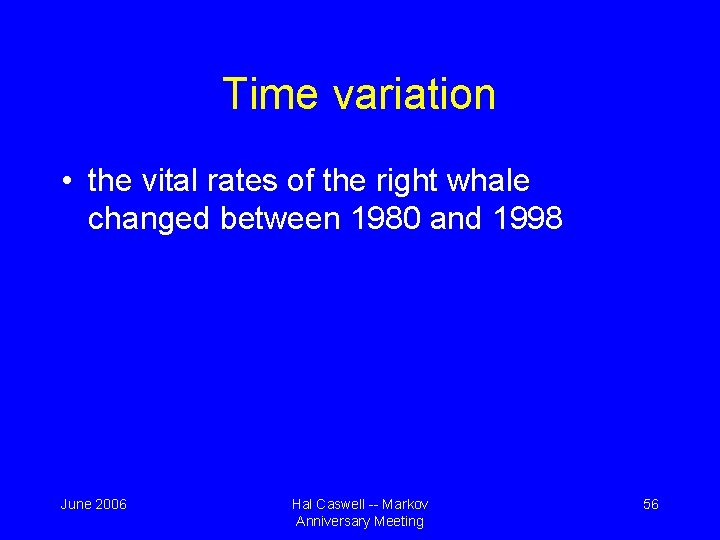 Time variation

• the vital rates of the right whale changed between 1980 and 1998

June 2006

Hal Caswell -- Markov Anniversary Meeting

56